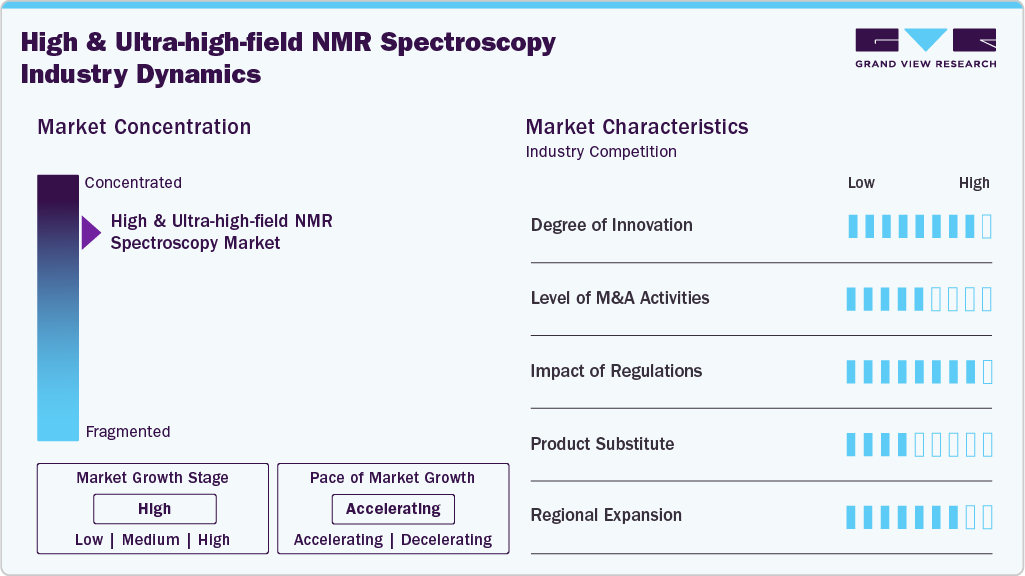 High & Ultra-high-field NMR Spectroscopy Industry Dynamics

GRAND VIEW RESEARCH

Market Concentration

Concentrated

High & Ultra-high-field NMR Spectroscopy Market

Fragmented

Market Growth Stage

High

Low | Medium | High

Pace of Market Growth

Accelerating

Accelerating | Decelerating

Market Characteristics

Industry Competition

Low High

Degree of Innovation

Level of M&A Activities

Impact of Regulations

Product Substitute

Regional Expansion